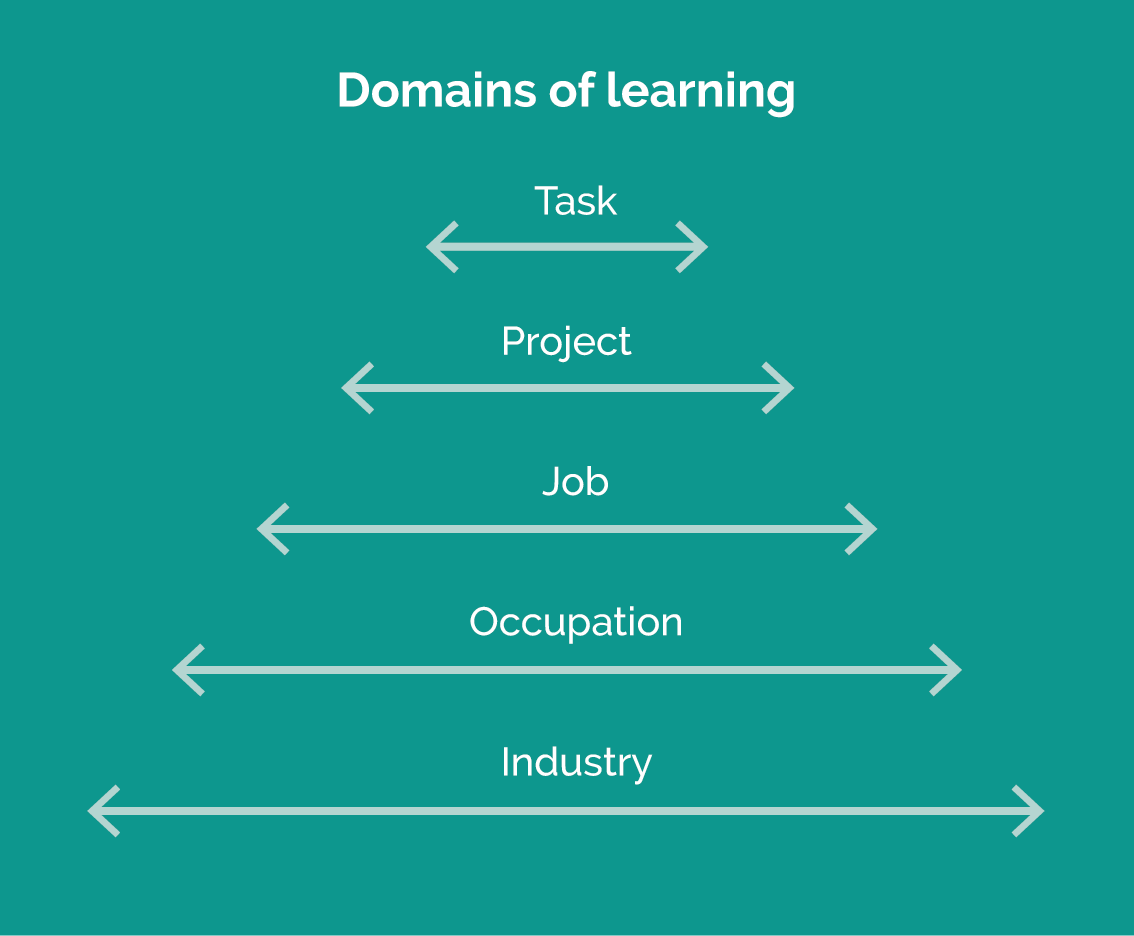 Domains of learning

Task

Project

Job

Occupation

Industry